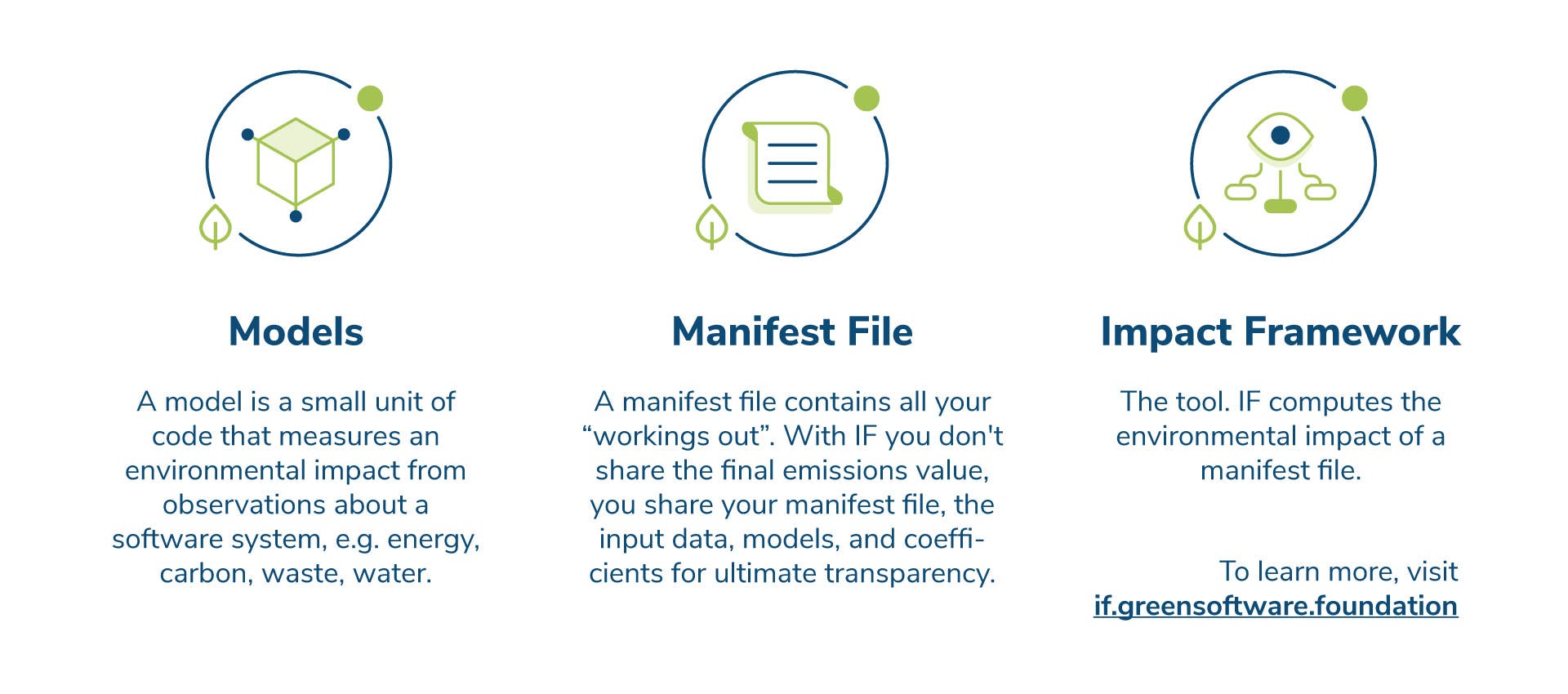 Models

A model is a small unit of code that measures an environmental impact from observations about a software system, e.g. energy, carbon, waste, water.

Manifest File

A manifest file contains all your “workings out”. With IF you don't share the final emissions value, you share your manifest file, the input data, models, and coefficients for ultimate transparency.

Impact Framework

The tool. IF computes the environmental impact of a manifest file.

To learn more, visit if.greensoftware.foundation